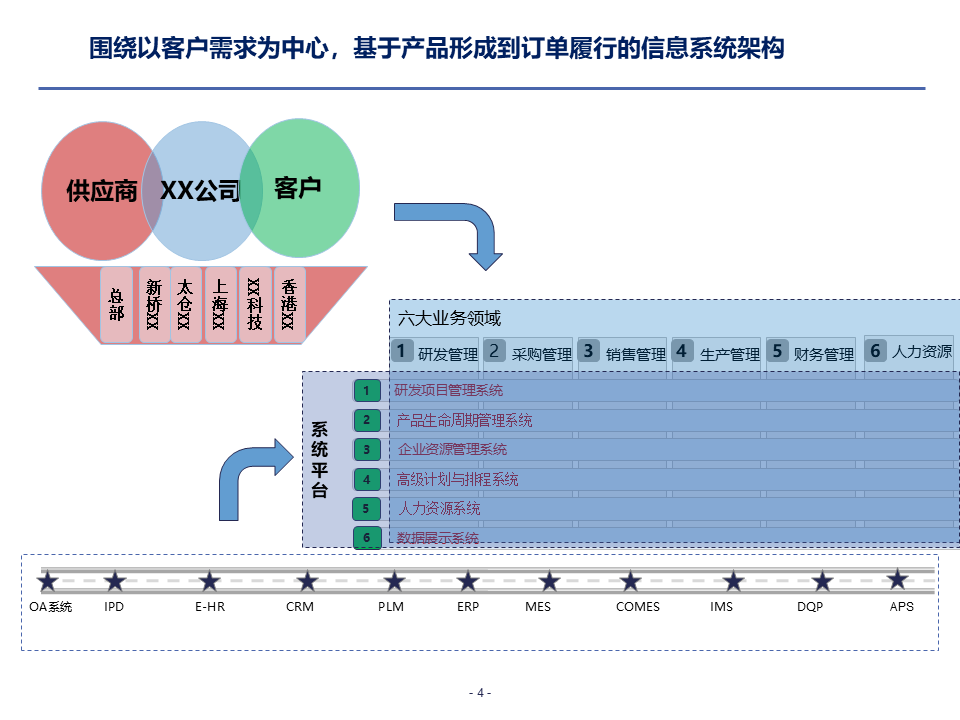 围绕以客户需求为中心，基于产品形成到订单履行的信息系统架构

供应商

XX公司

客户

总部

新桥XX

太仓XX

上海XX

XX科技

香港XX

六大业务领域

1 研发管理

2 采购管理

3 销售管理

4 生产管理

5 财务管理

6 人力资源

系统平台

1 研发项目管理系统

2 产品生命周期管理系统

3 企业资源管理系统

4 高级计划与排程系统

5 人力资源系统

6 数据展示系统

OA系统

IPD

E-HR

CRM

PLM

ERP

MES

COMES

IMS

DQP

APS

- 4 -